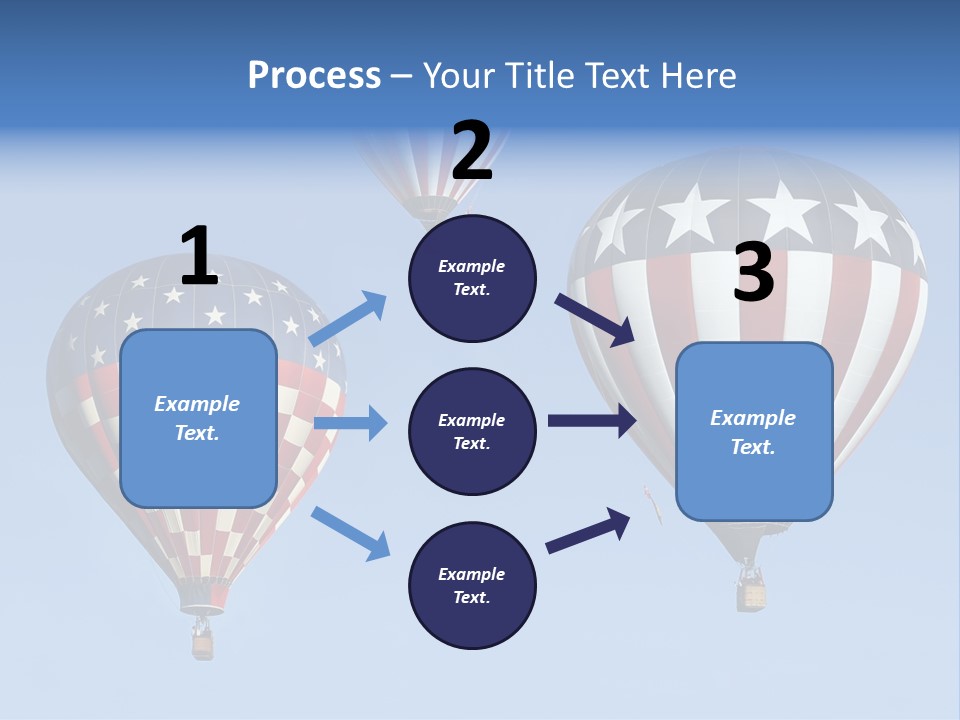 Process – Your Title Text Here

1

Example Text.

2

Example Text.

Example Text.

Example Text.

3

Example Text.